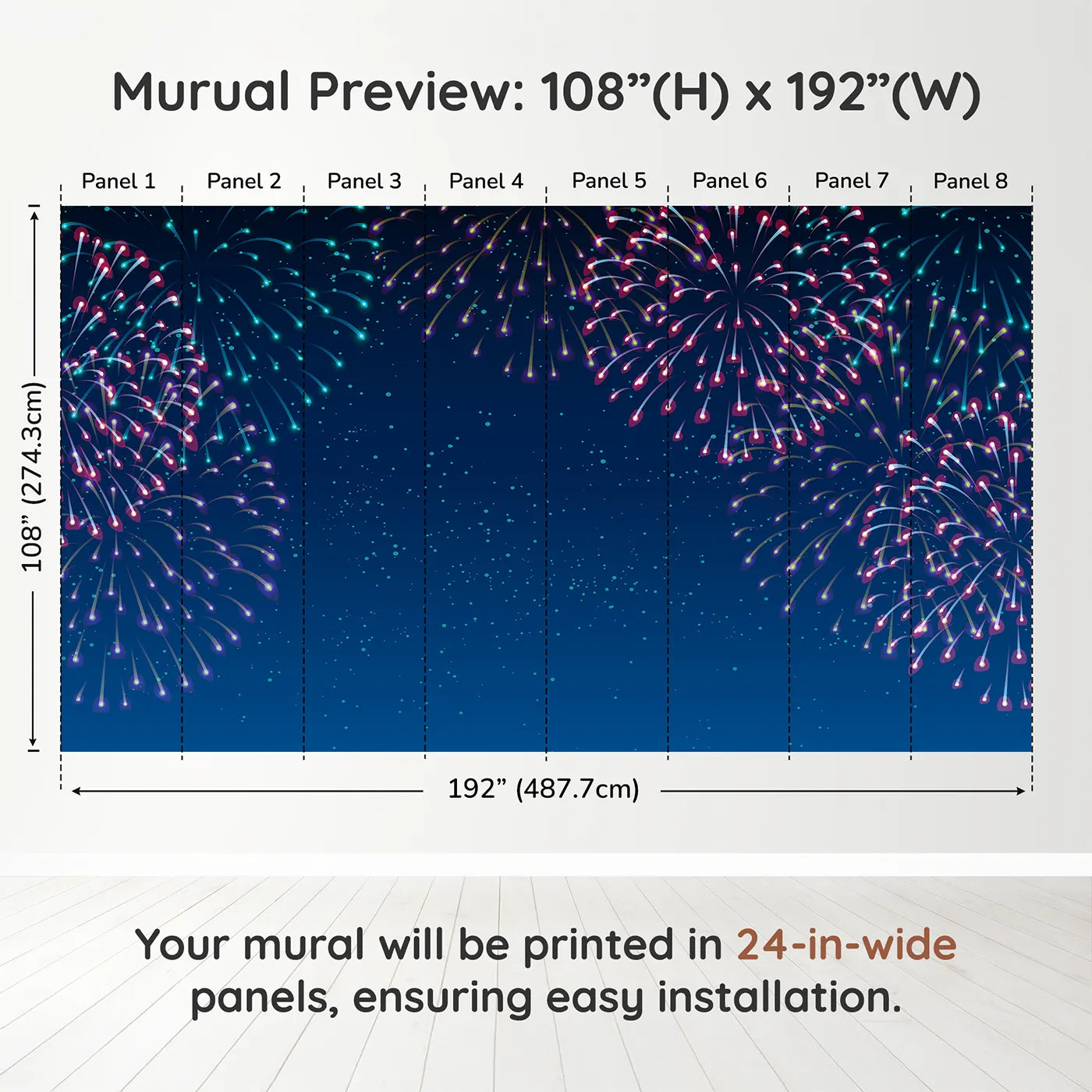 Murual Preview: 108”(H) x 192”(W)

Panel 1 Panel 2 Panel 3 Panel 4 Panel 5 Panel 6 Panel 7 Panel 8

108” (274.3cm)

192” (487.7cm)

Your mural will be printed in 24-in-wide panels, ensuring easy installation.